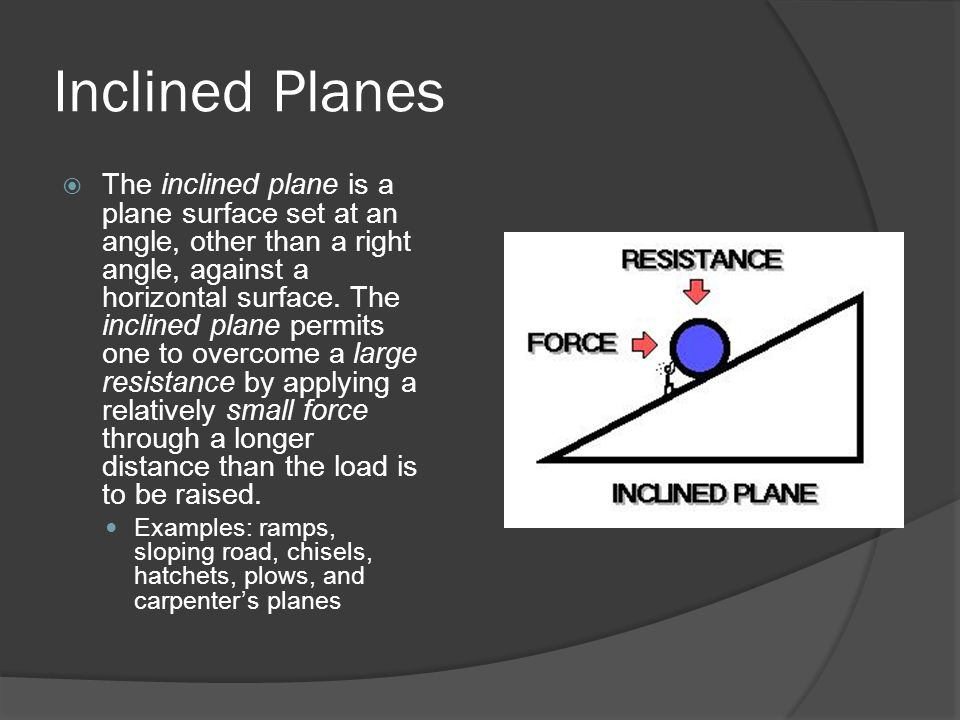 Inclined Planes

The inclined plane is a plane surface set at an angle, other than a right angle, against a horizontal surface. The inclined plane permits one to overcome a large resistance by applying a relatively small force through a longer distance than the load is to be raised.

Examples: ramps, sloping road, chisels, hatchets, plows, and carpenter's planes

RESISTANCE

FORCE

INCLINED PLANE